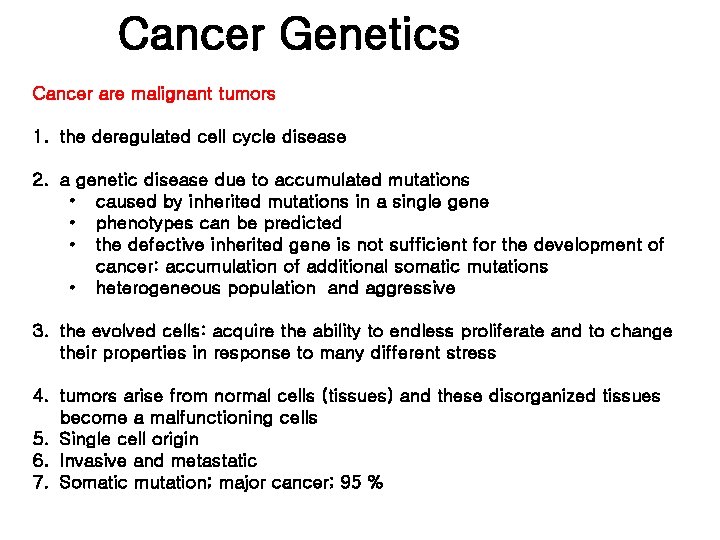 Cancer Genetics

Cancer are malignant tumors

1. the deregulated cell cycle disease

2. a genetic disease due to accumulated mutations
• caused by inherited mutations in a single gene
• phenotypes can be predicted
• the defective inherited gene is not sufficient for the development of cancer: accumulation of additional somatic mutations
• heterogeneous population and aggressive

3. the evolved cells: acquire the ability to endless proliferate and to change their properties in response to many different stress

4. tumors arise from normal cells (tissues) and these disorganized tissues become a malfunctioning cells
5. Single cell origin
6. Invasive and metastatic
7. Somatic mutation; major cancer; 95 %